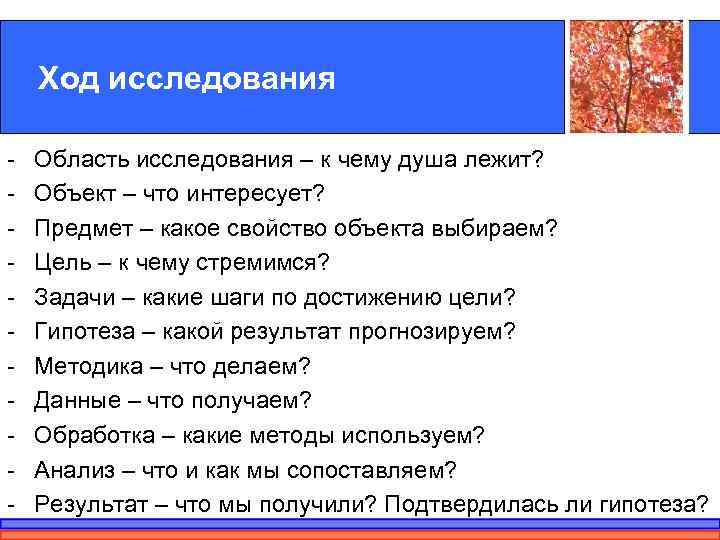 Ход исследования

- Область исследования – к чему душа лежит?
- Объект – что интересует?
- Предмет – какое свойство объекта выбираем?
- Цель – к чему стремимся?
- Задачи – какие шаги по достижению цели?
- Гипотеза – какой результат прогнозируем?
- Методика – что делаем?
- Данные – что получаем?
- Обработка – какие методы используем?
- Анализ – что и как мы сопоставляем?
- Результат – что мы получили? Подтвердилась ли гипотеза?